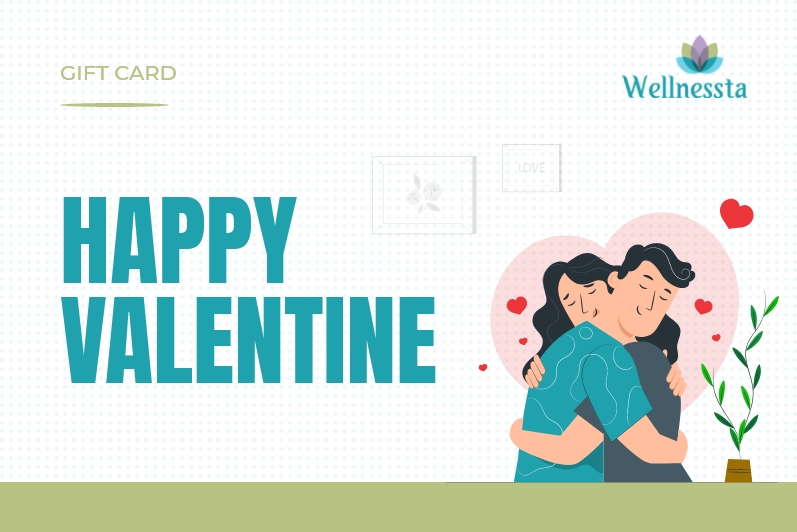 GIFT CARD

Wellnessta

LOVE

HAPPY VALENTINE